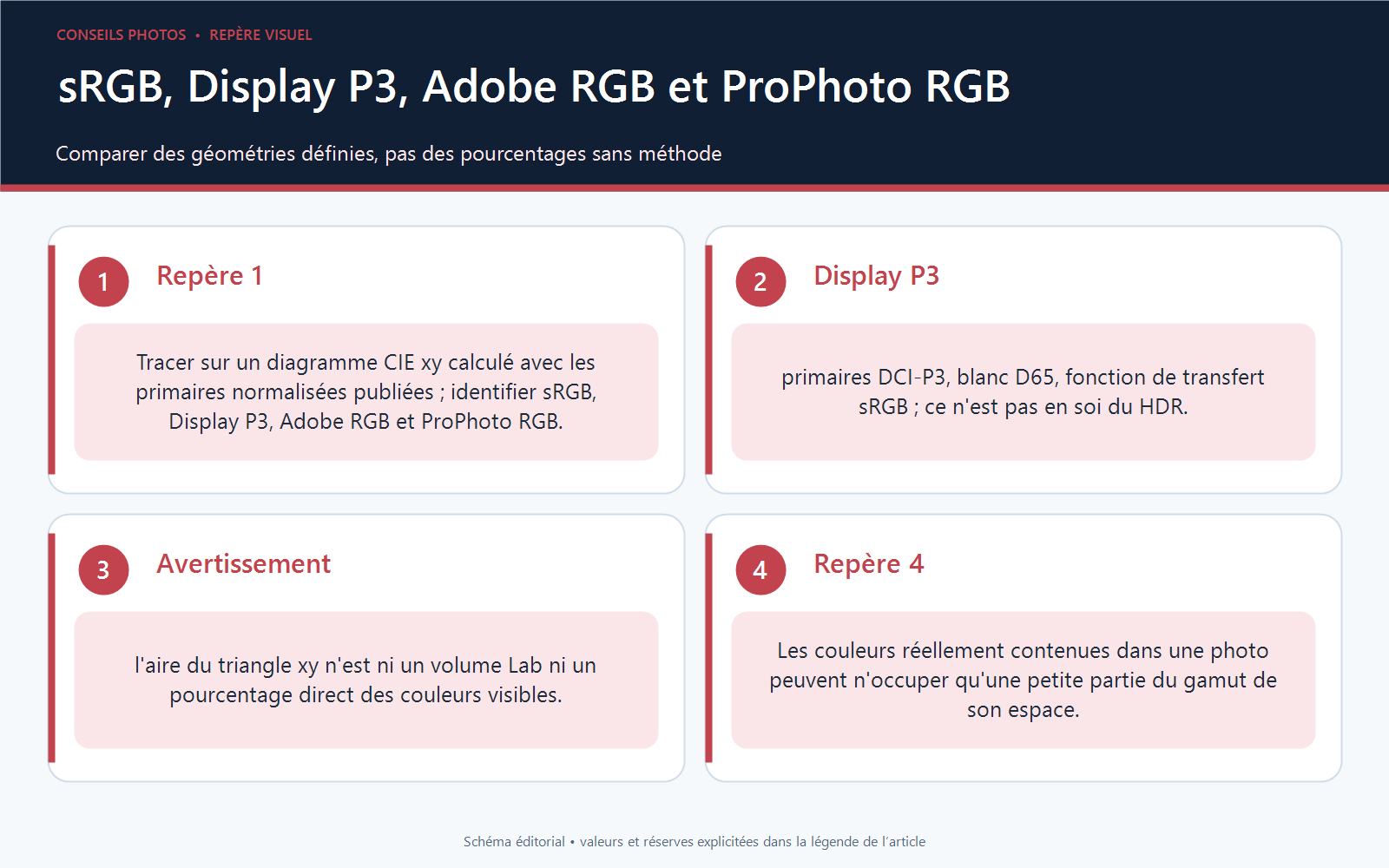 CONSEILS PHOTOS • REPÈRE VISUEL

sRGB, Display P3, Adobe RGB et ProPhoto RGB

Comparer des géométries définies, pas des pourcentages sans méthode

1

Repère 1

Tracer sur un diagramme CIE xy calculé avec les primaires normalisées publiées ; identifier sRGB, Display P3, Adobe RGB et ProPhoto RGB.

2

Display P3

primaires DCI-P3, blanc D65, fonction de transfert sRGB ; ce n'est pas en soi du HDR.

3

Avertissement

l'aire du triangle xy n'est ni un volume Lab ni un pourcentage direct des couleurs visibles.

4

Repère 4

Les couleurs réellement contenues dans une photo peuvent n'occuper qu'une petite partie du gamut de son espace.

Schéma éditorial • valeurs et réserves explicitées dans la légende de l'article